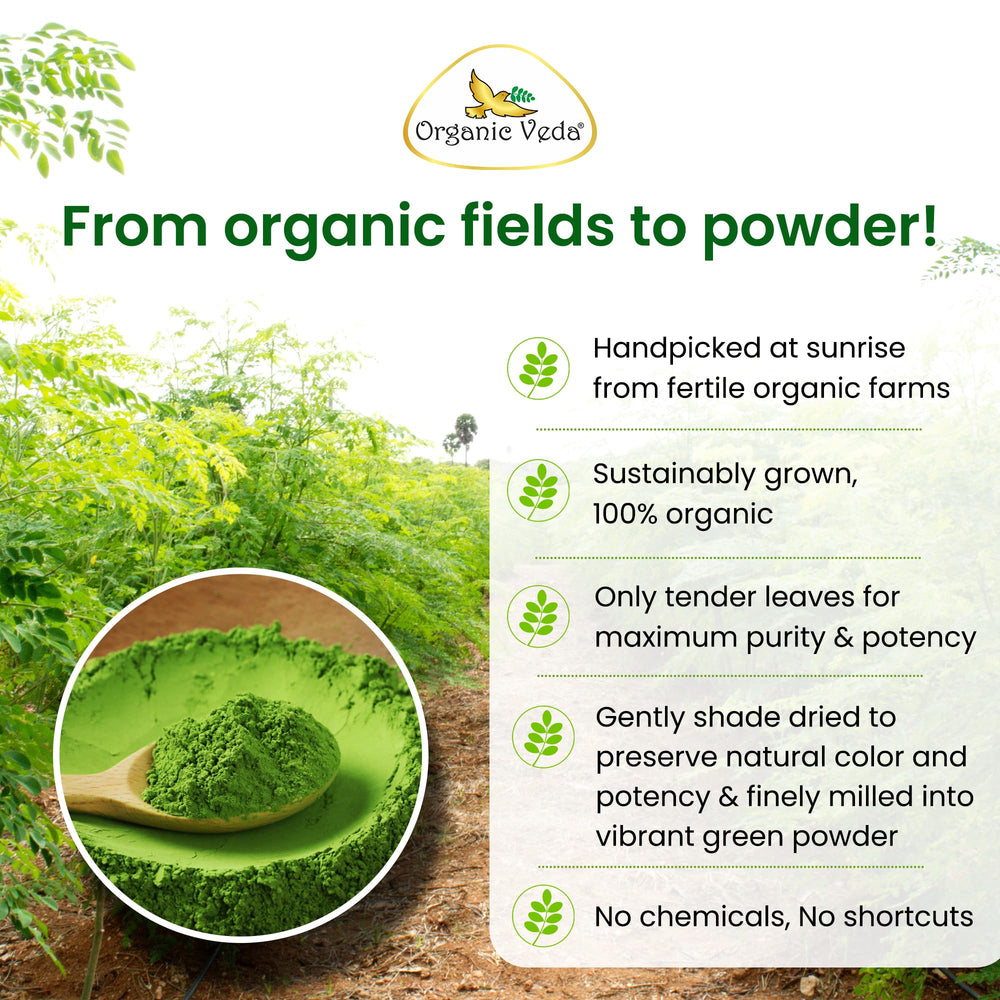 Organic Veda®

From organic fields to powder!

Handpicked at sunrise from fertile organic farms

Sustainably grown, 100% organic

Only tender leaves for maximum purity & potency

Gently shade dried to preserve natural color and potency & finely milled into vibrant green powder

No chemicals, No shortcuts